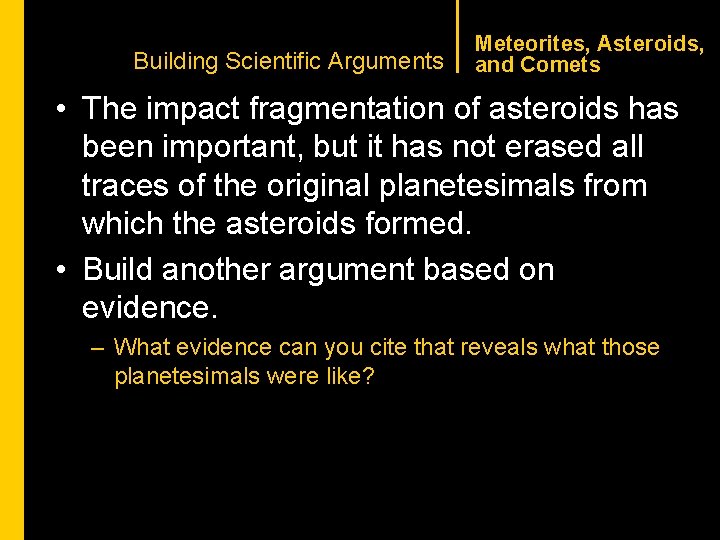 Building Scientific Arguments

Meteorites, Asteroids, and Comets

• The impact fragmentation of asteroids has been important, but it has not erased all traces of the original planetesimals from which the asteroids formed.

• Build another argument based on evidence.

– What evidence can you cite that reveals what those planetesimals were like?